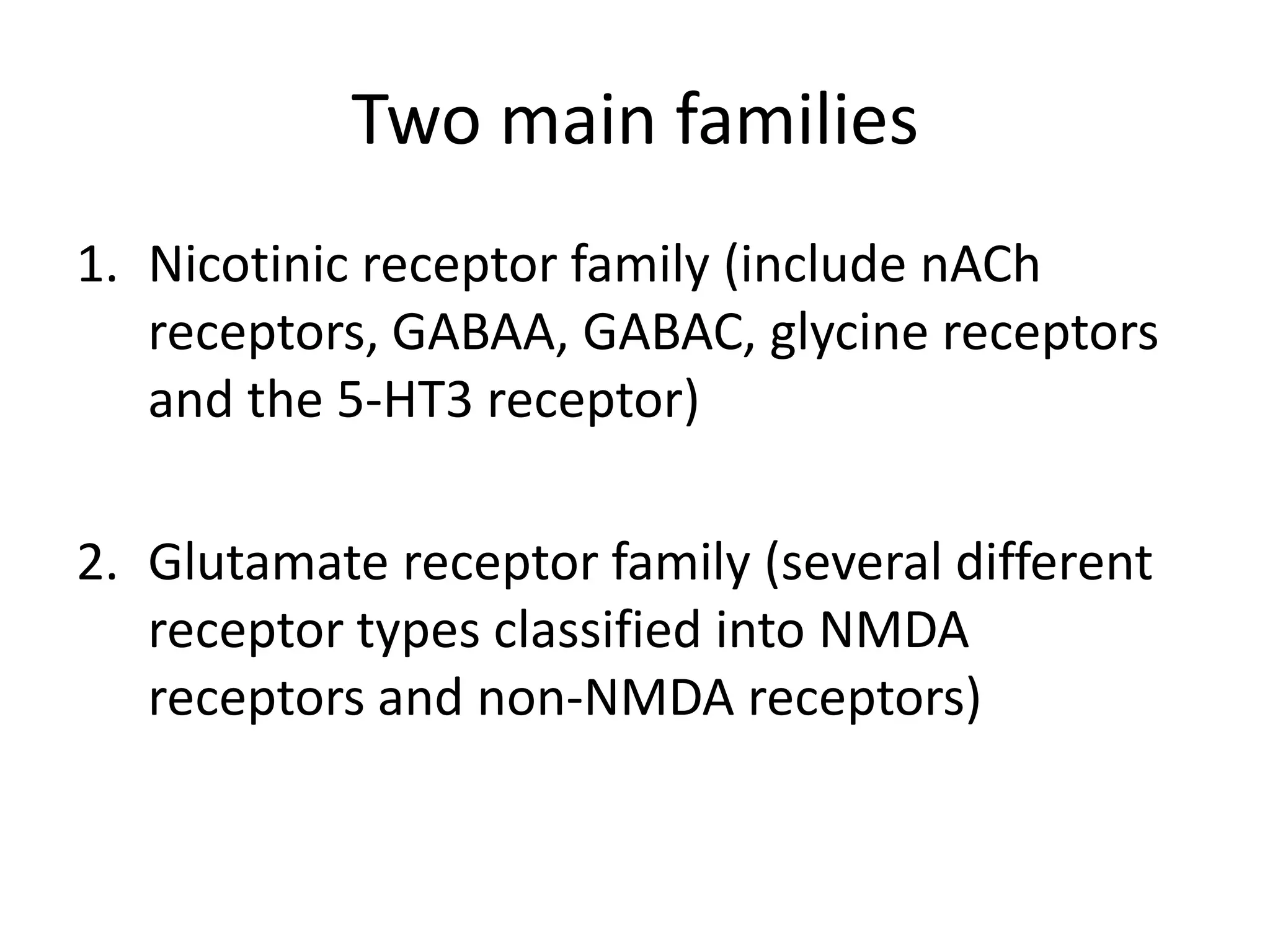 Two main families

1. Nicotinic receptor family (include nACh receptors, GABAA, GABAC, glycine receptors and the 5-HT3 receptor)

2. Glutamate receptor family (several different receptor types classified into NMDA receptors and non-NMDA receptors)